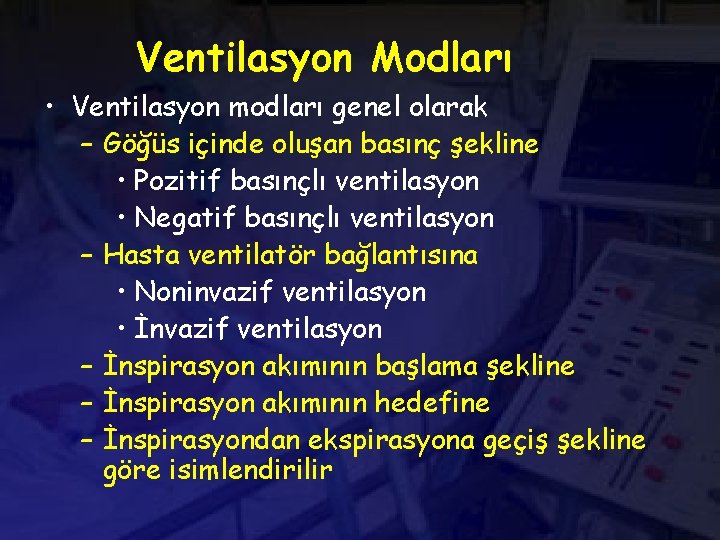 Ventilasyon Modları

• Ventilasyon modları genel olarak
– Göğüs içinde oluşan basınç şekline
• Pozitif basınçlı ventilasyon
• Negatif basınçlı ventilasyon
– Hasta ventilatör bağlantısına
• Noninvazif ventilasyon
• İnvazif ventilasyon
– İnspirasyon akımının başlama şekline
– İnspirasyon akımının hedefine
– İnspirasyondan ekspirasyona geçiş şekline göre isimlendirilir